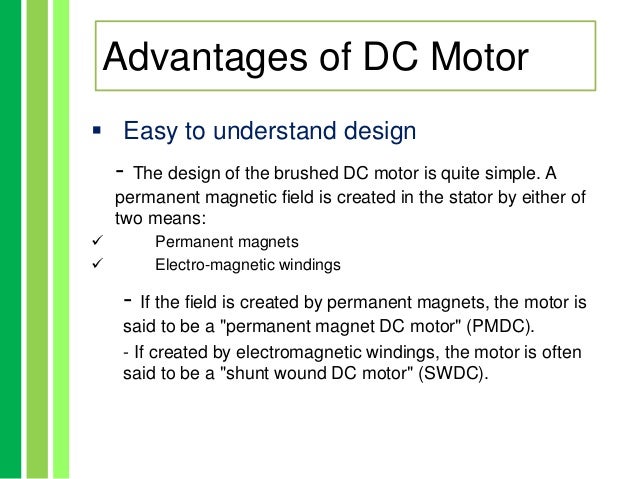 Advantages of DC Motor

▪ Easy to understand design

- The design of the brushed DC motor is quite simple. A permanent magnetic field is created in the stator by either of two means:

✓ Permanent magnets
✓ Electro-magnetic windings

- If the field is created by permanent magnets, the motor is said to be a "permanent magnet DC motor" (PMDC).

- If created by electromagnetic windings, the motor is often said to be a "shunt wound DC motor" (SWDC).